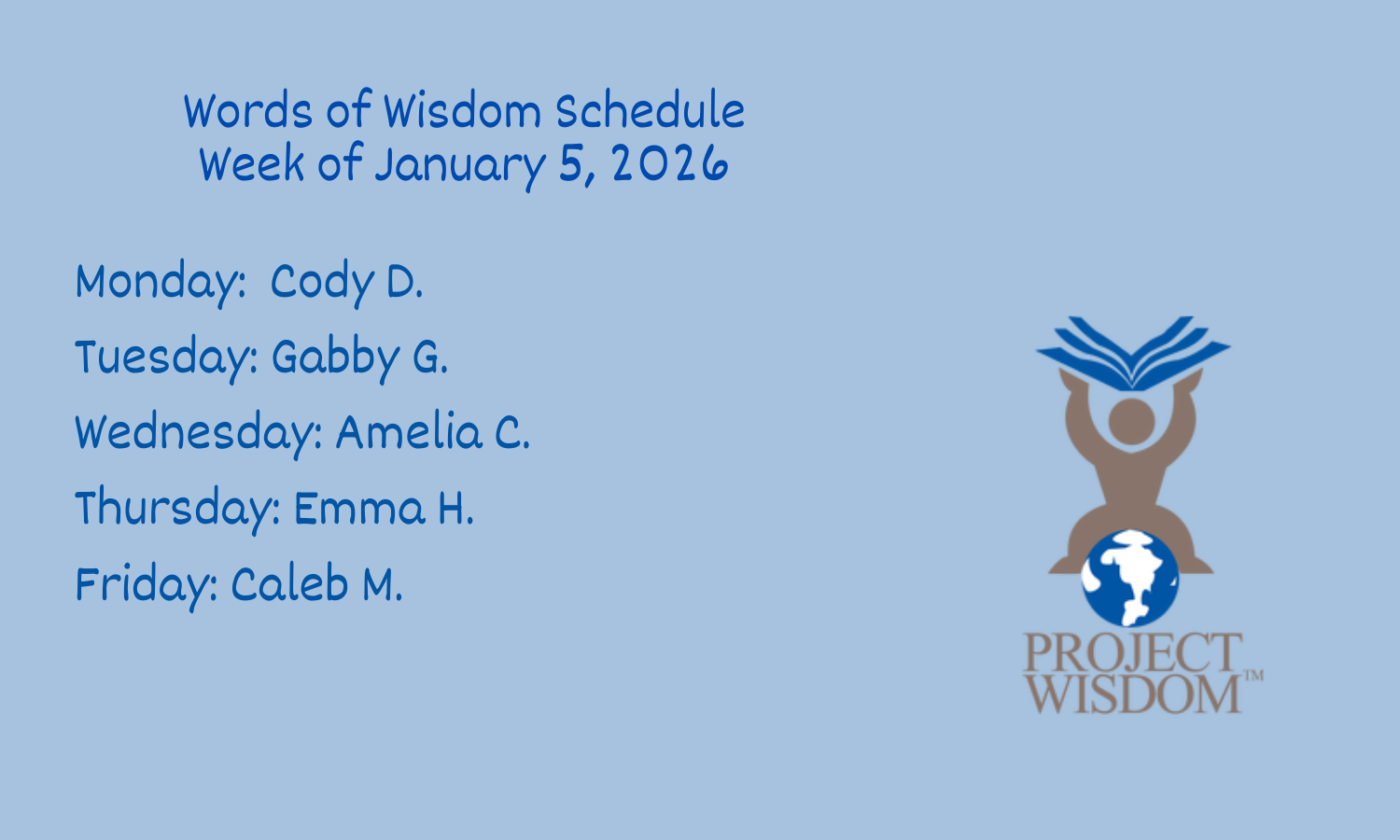 Words of Wisdom Schedule
Week of January 5, 2026

Monday: Cody D.

Tuesday: Gabby G.

Wednesday: Amelia C.

Thursday: Emma H.

Friday: Caleb M.

PROJECT WISDOM™